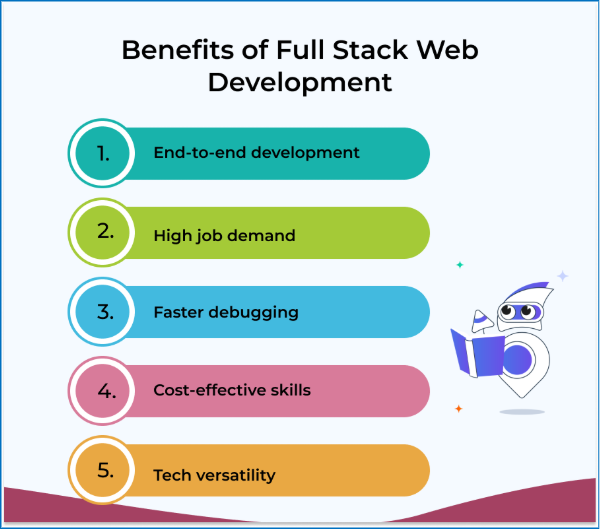 Benefits of Full Stack Web Development

1. End-to-end development

2. High job demand

3. Faster debugging

4. Cost-effective skills

5. Tech versatility